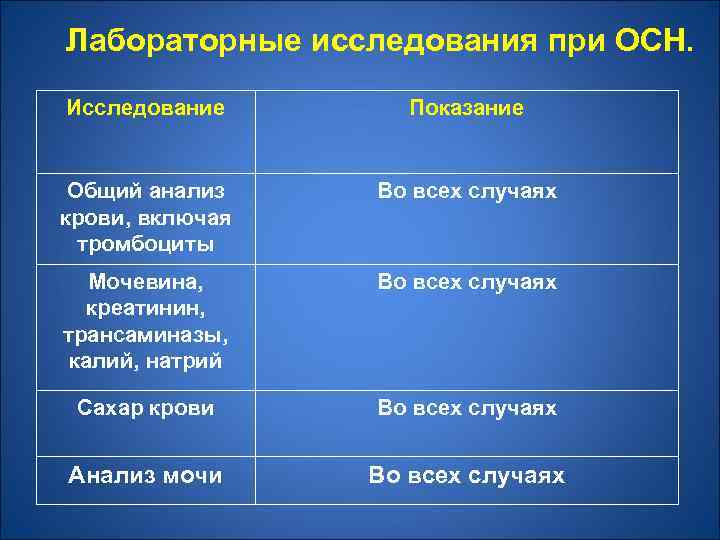 Лабораторные исследования при ОСН.

| Исследование | Показание |
|---|---|
| Общий анализ крови, включая тромбоциты | Во всех случаях |
| Мочевина, креатинин, трансаминазы, калий, натрий | Во всех случаях |
| Сахар крови | Во всех случаях |
| Анализ мочи | Во всех случаях |